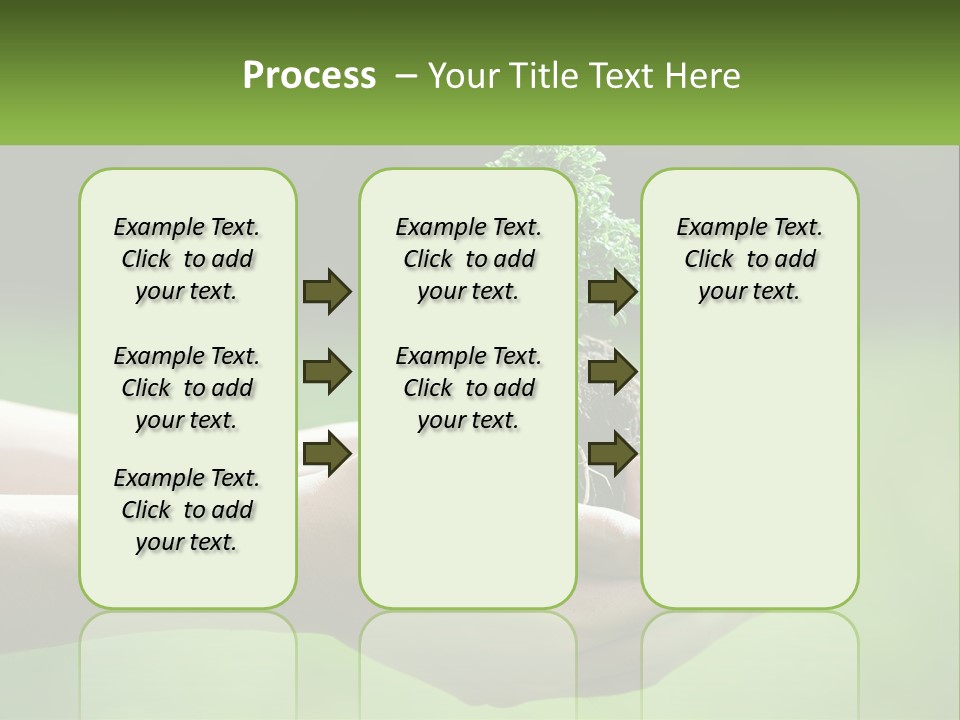 Process – Your Title Text Here

Example Text. Click to add your text.

Example Text. Click to add your text.

Example Text. Click to add your text.

Example Text. Click to add your text.

Example Text. Click to add your text.

Example Text. Click to add your text.